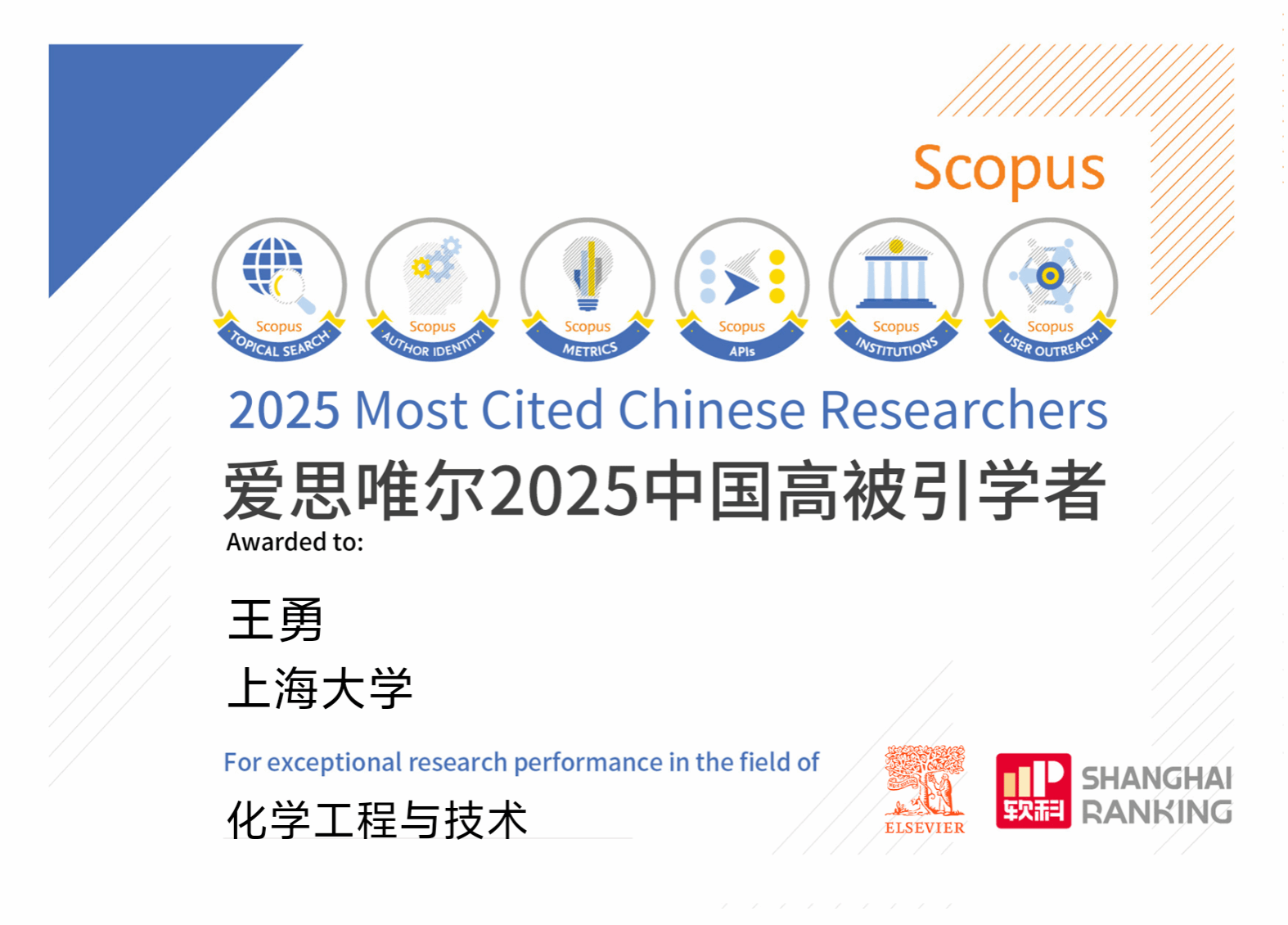 Scopus

Scopus
TOPICAL SEARCH

Scopus
AUTHOR IDENTITY

Scopus
METRICS

Scopus
APIs

Scopus
INSTITUTIONS

Scopus
USER OUTREACH

2025 Most Cited Chinese Researchers

爱思唯尔2025中国高被引学者

Awarded to:

王勇

上海大学

For exceptional research performance in the field of

化学工程与技术

ELSEVIER

软科

SHANGHAI RANKING